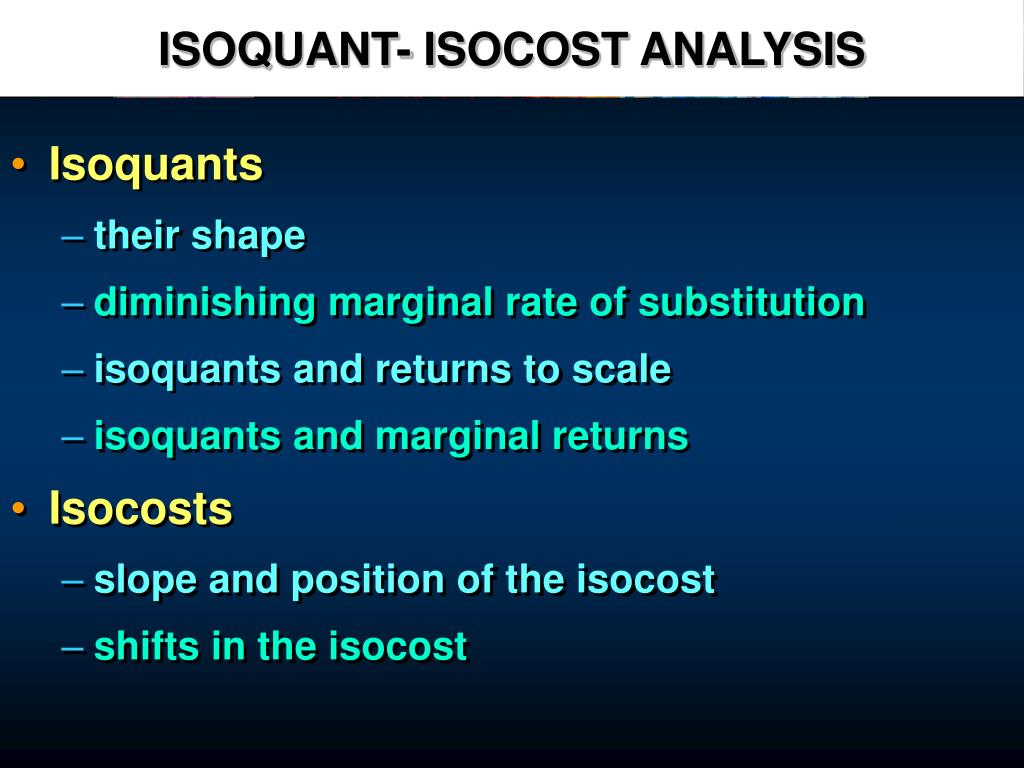 ISOQUANT- ISOCOST ANALYSIS

• Isoquants
– their shape
– diminishing marginal rate of substitution
– isoquants and returns to scale
– isoquants and marginal returns

• Isocosts
– slope and position of the isocost
– shifts in the isocost